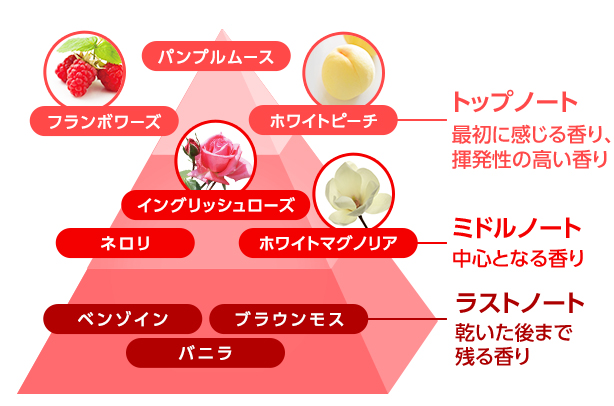 パンプルムース

フランボワーズ

ホワイトピーチ

トップノート
最初に感じる香り、揮発性の高い香り

イングリッシュローズ

ネロリ

ホワイトマグノリア

ミドルノート
中心となる香り

ベンゾイン

ブラウンモス

バニラ

ラストノート
乾いた後まで残る香り